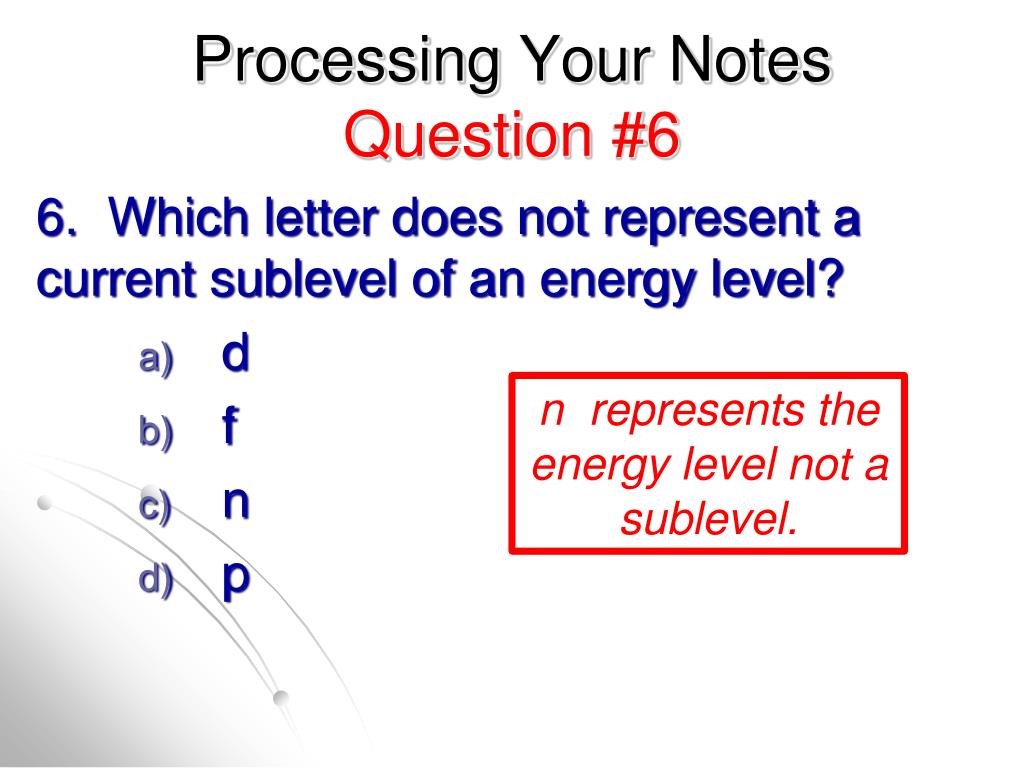 Processing Your Notes
Question #6

6. Which letter does not represent a current sublevel of an energy level?

a) d
b) f
c) n
d) p

n represents the energy level not a sublevel.